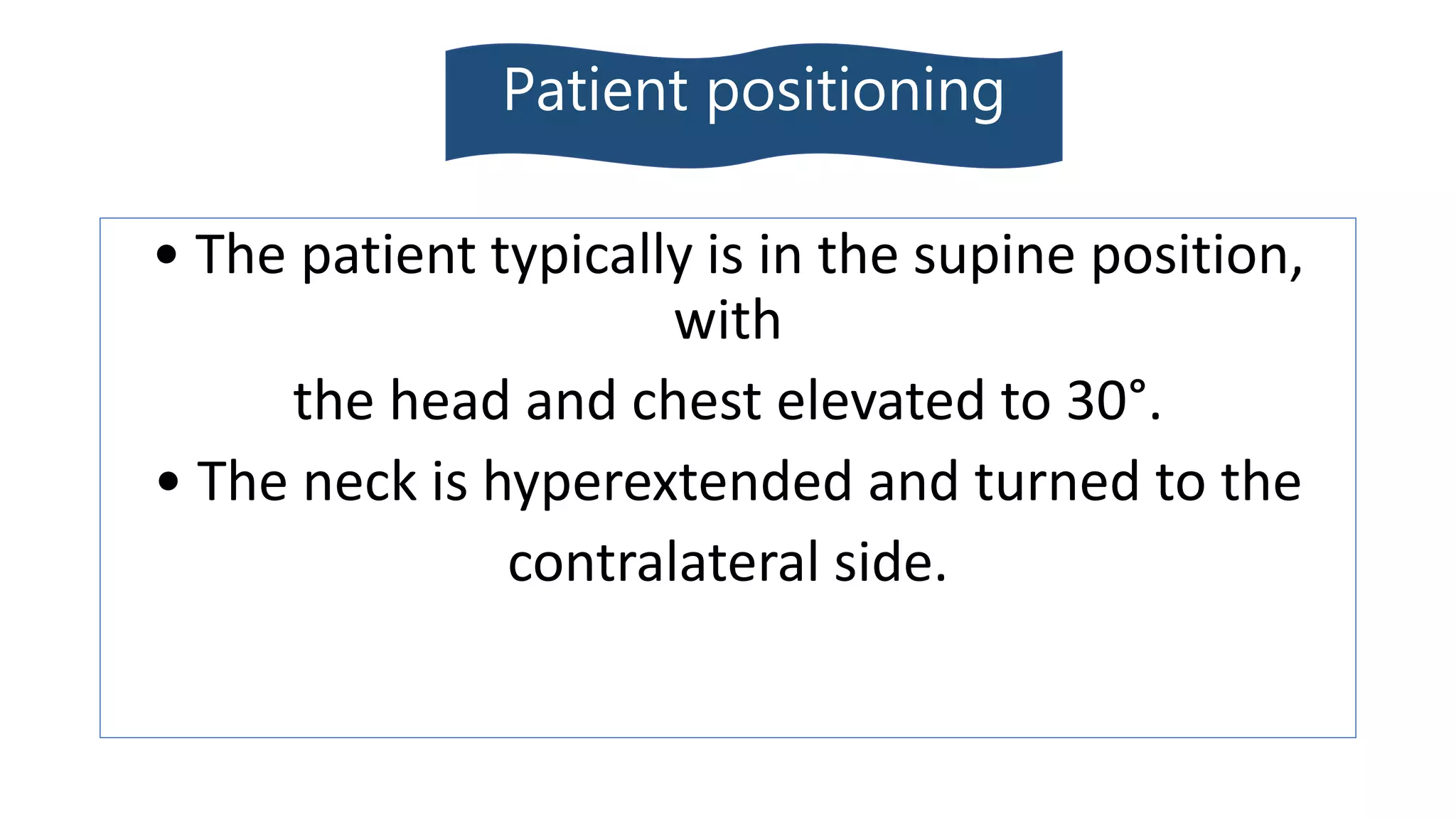 Patient positioning

• The patient typically is in the supine position, with

the head and chest elevated to 30°.

• The neck is hyperextended and turned to the contralateral side.